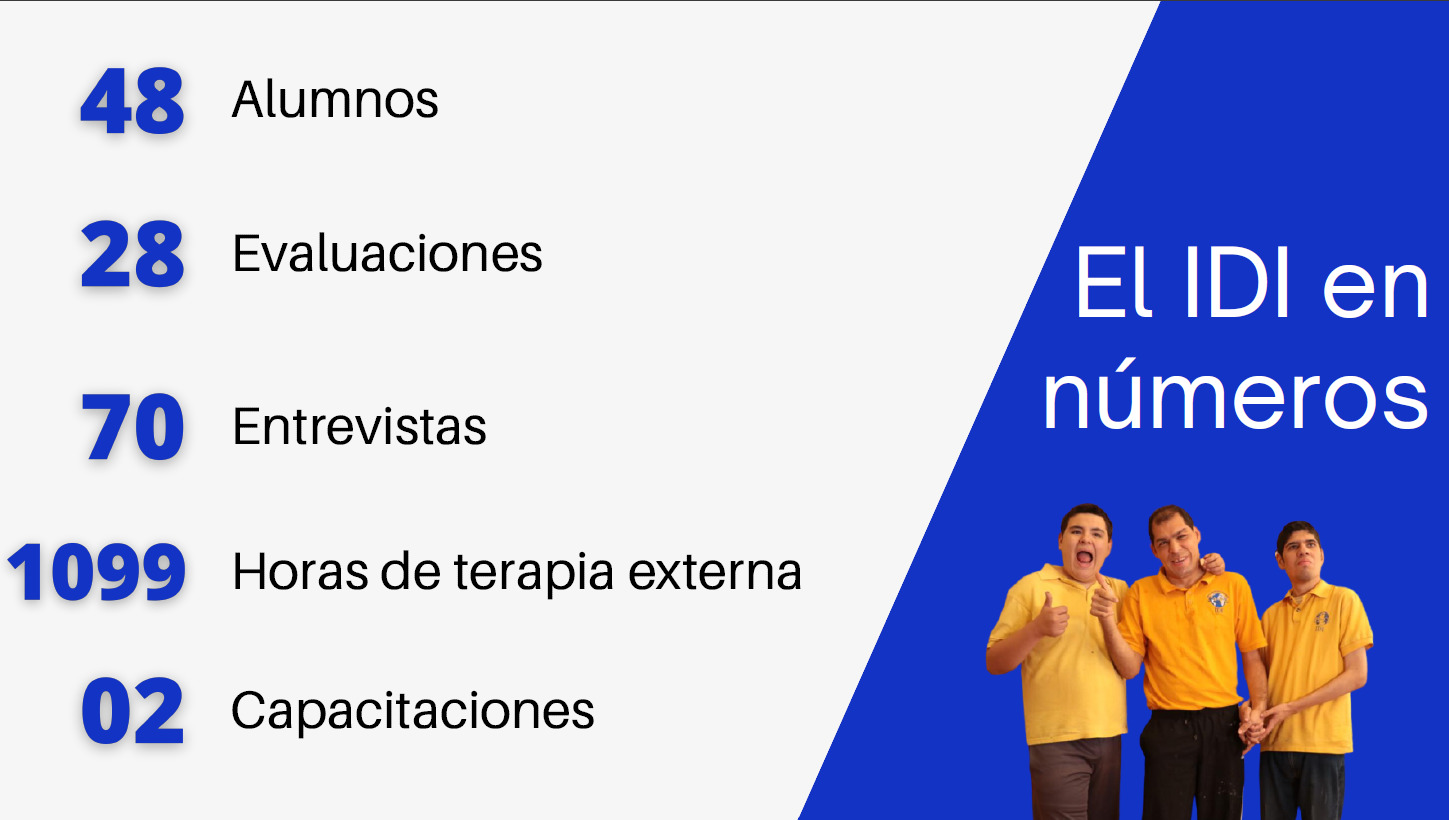 48 Alumnos

28 Evaluaciones

70 Entrevistas

1099 Horas de terapia externa

02 Capacitaciones

El IDI en números